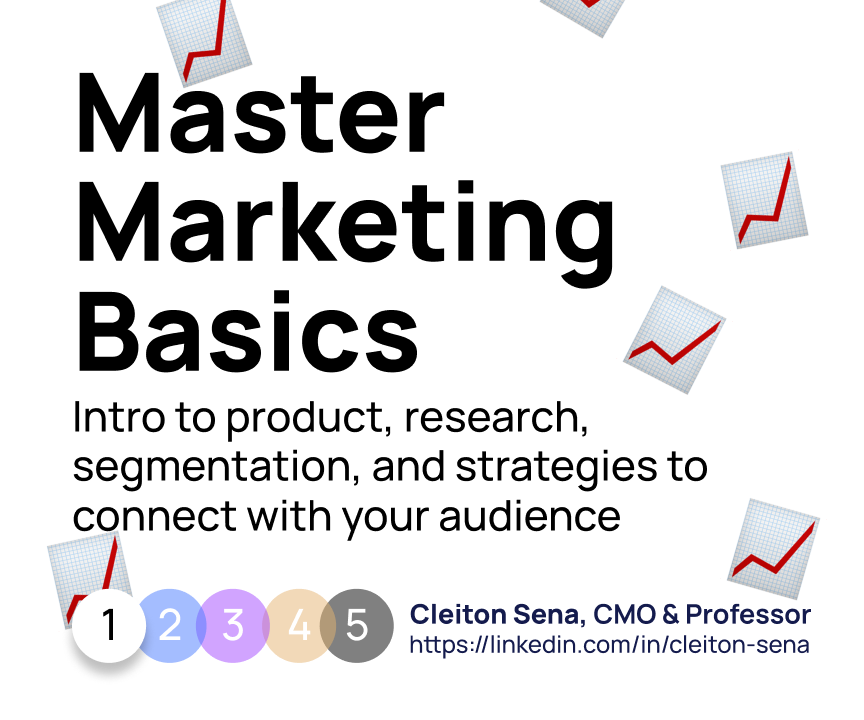 Master Marketing Basics

Intro to product, research, segmentation, and strategies to connect with your audience

1 2 3 4 5

Cleiton Sena, CMO & Professor
https://linkedin.com/in/cleiton-sena